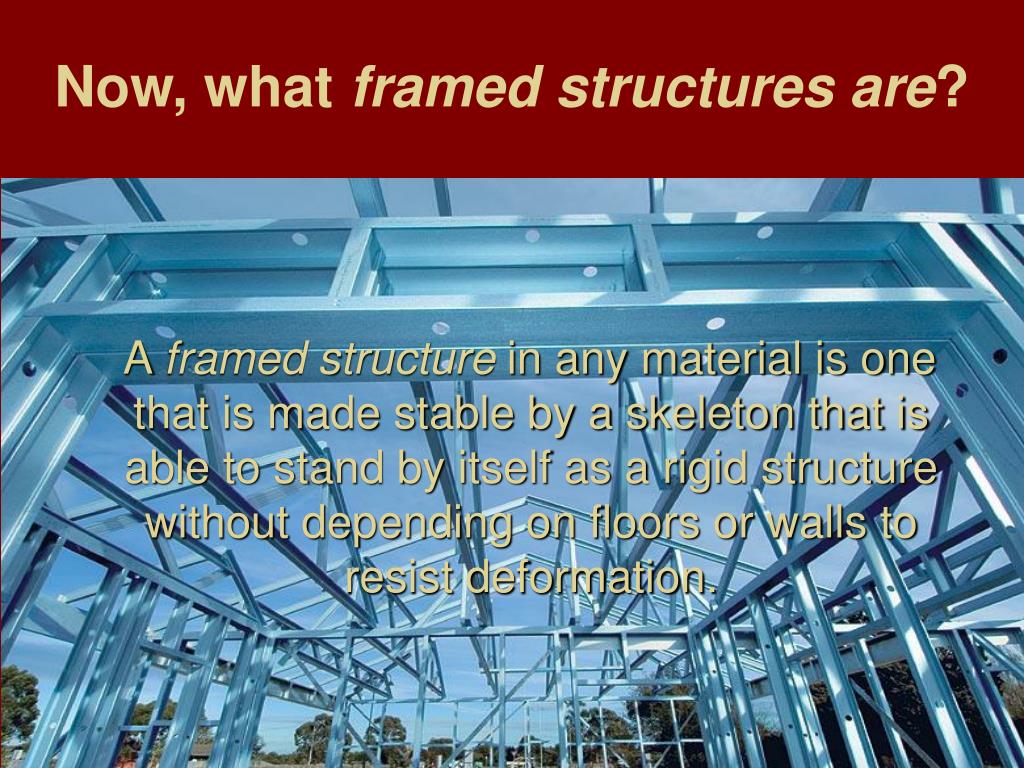 Now, what framed structures are?

A framed structure in any material is one that is made stable by a skeleton that is able to stand by itself as a rigid structure without depending on floors or walls to resist deformation.